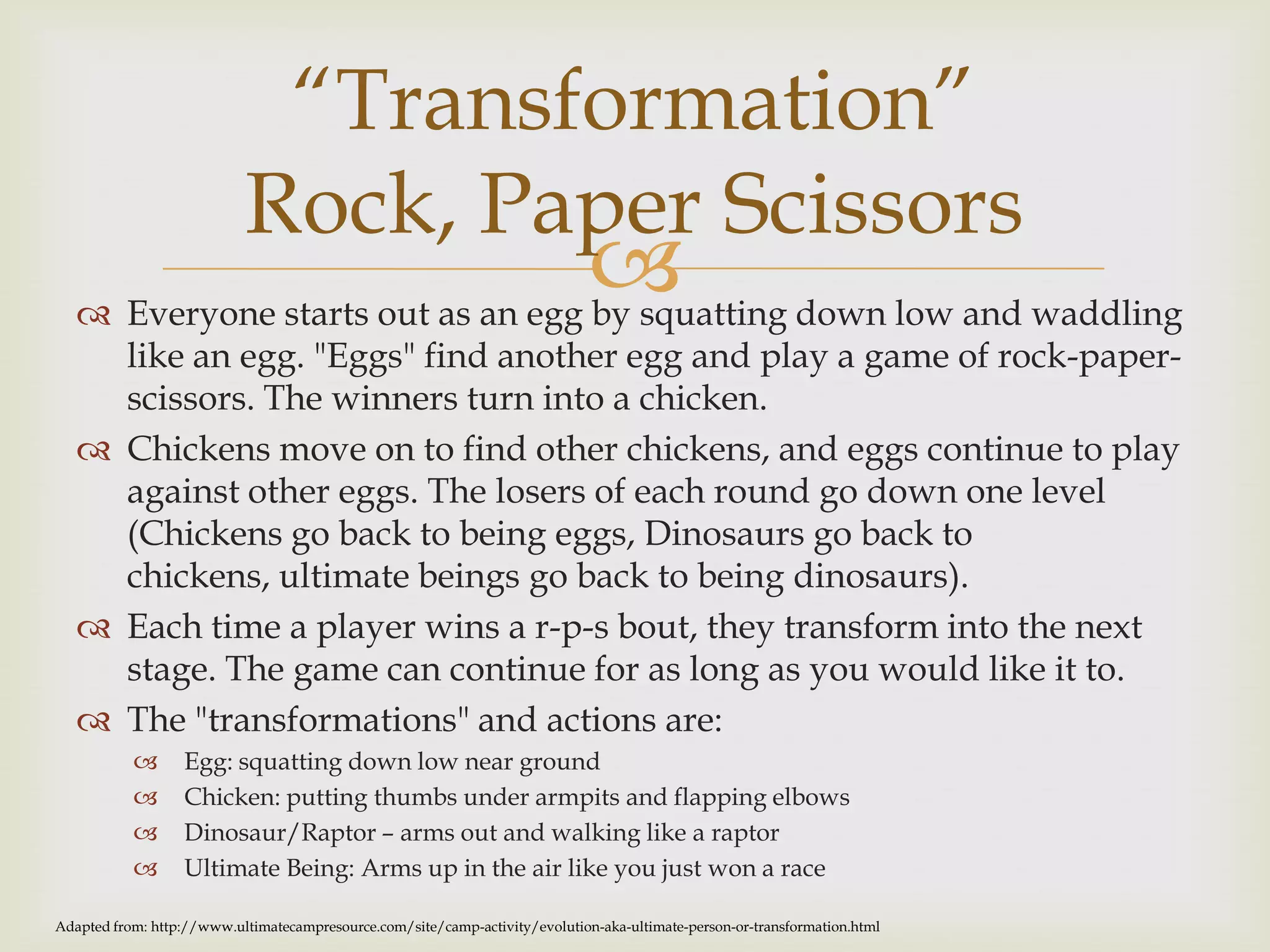 “Transformation” Rock, Paper Scissors

Everyone starts out as an egg by squatting down low and waddling like an egg. "Eggs" find another egg and play a game of rock-paper-scissors. The winners turn into a chicken.

Chickens move on to find other chickens, and eggs continue to play against other eggs. The losers of each round go down one level (Chickens go back to being eggs, Dinosaurs go back to chickens, ultimate beings go back to being dinosaurs).

Each time a player wins a r-p-s bout, they transform into the next stage. The game can continue for as long as you would like it to.

The "transformations" and actions are:

Egg: squatting down low near ground

Chicken: putting thumbs under armpits and flapping elbows

Dinosaur/Raptor – arms out and walking like a raptor

Ultimate Being: Arms up in the air like you just won a race

Adapted from: http://www.ultimatecampresource.com/site/camp-activity/evolution-aka-ultimate-person-or-transformation.html